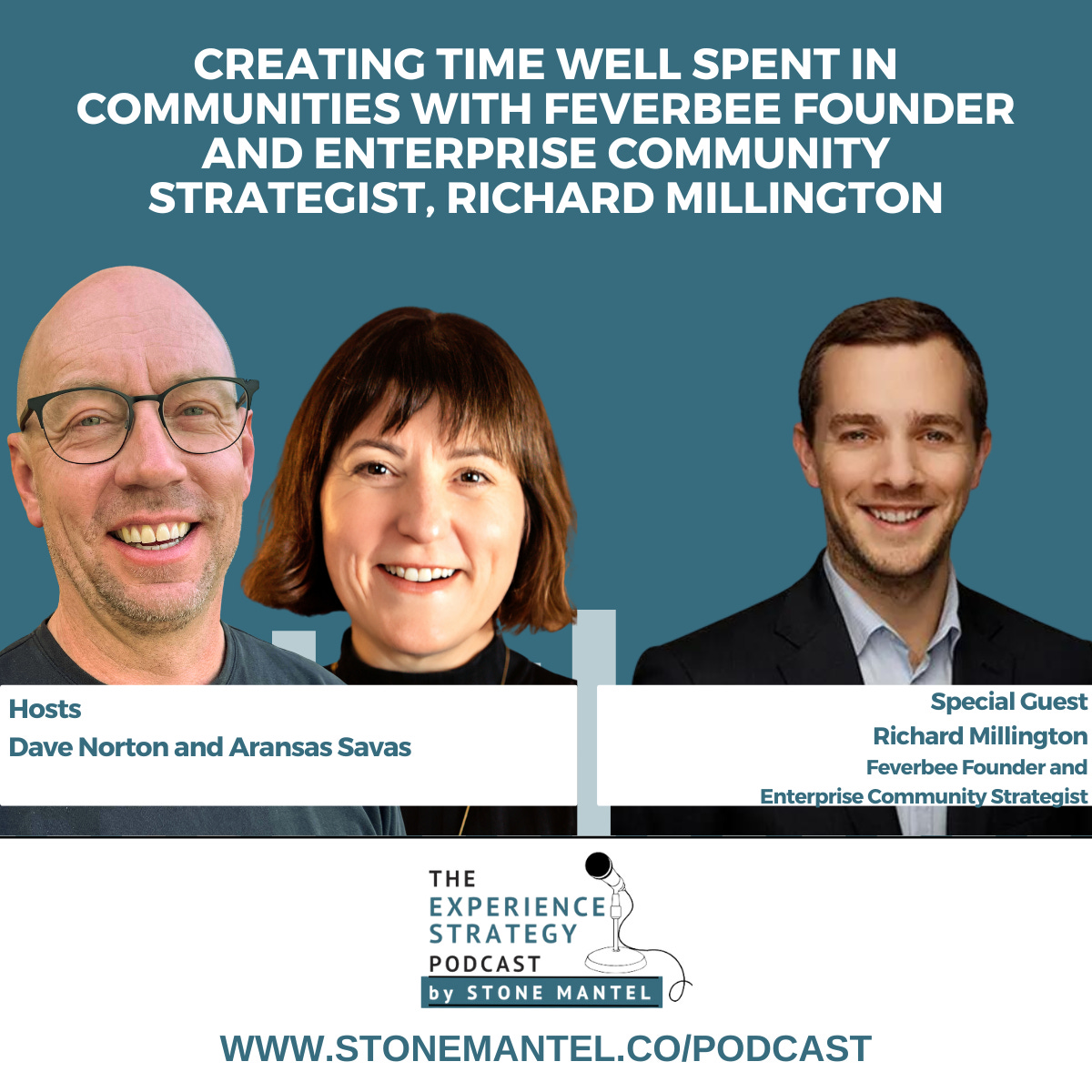 CREATING TIME WELL SPENT IN COMMUNITIES WITH FEVERBEE FOUNDER AND ENTERPRISE COMMUNITY STRATEGIST, RICHARD MILLINGTON

Hosts
Dave Norton and Aransas Savas

Special Guest
Richard Millington
Feverbee Founder and
Enterprise Community Strategist

THE
EXPERIENCE
STRATEGY
PODCAST
by STONE MANTEL

WWW.STONEMANTEL.CO/PODCAST